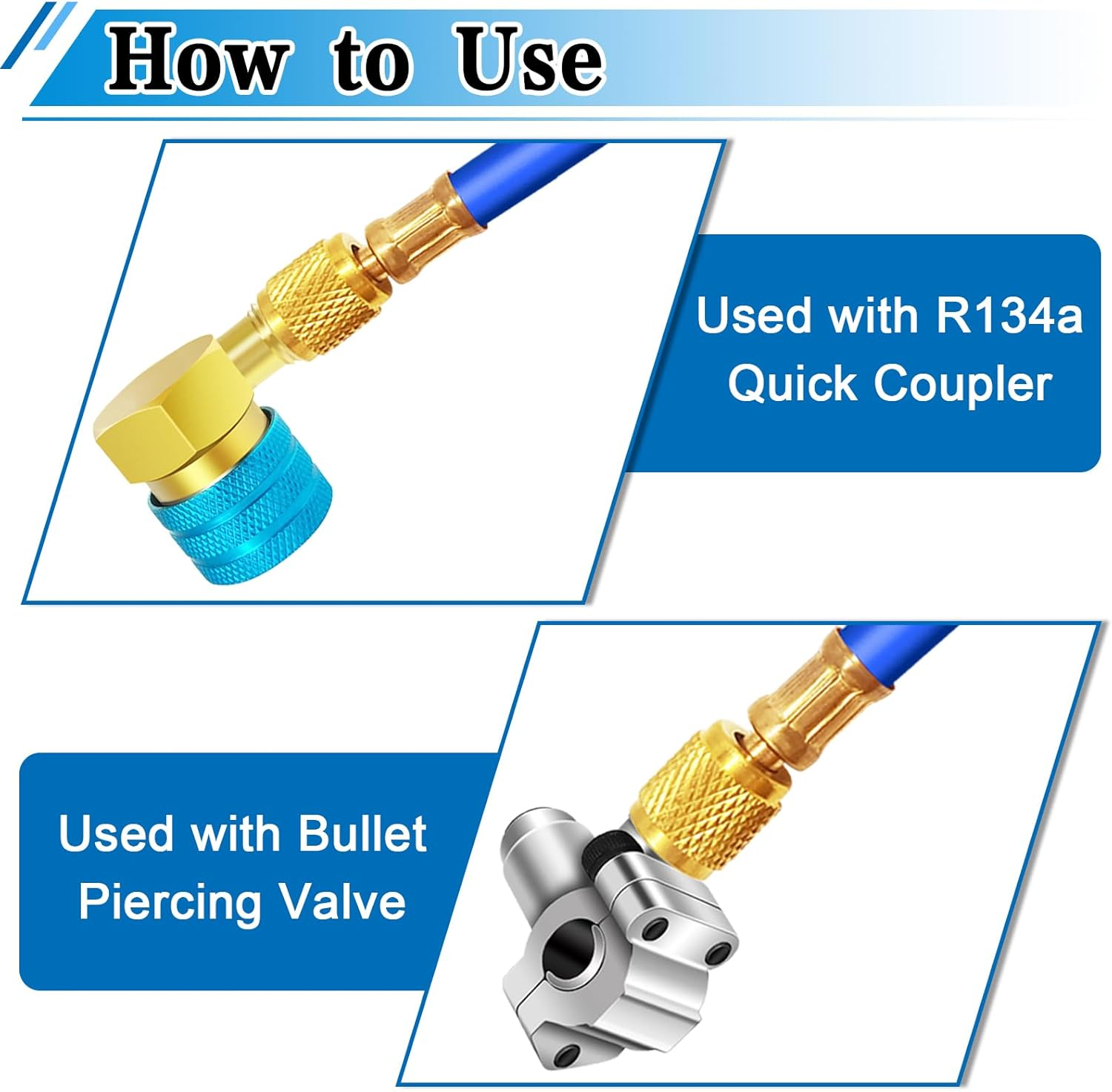 How to Use

Used with R134a Quick Coupler

Used with Bullet Piercing Valve